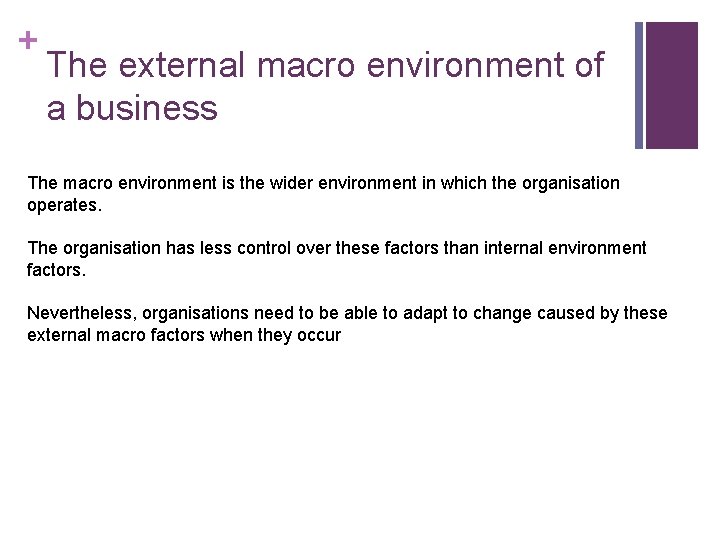 + The external macro environment of a business

The macro environment is the wider environment in which the organisation operates.

The organisation has less control over these factors than internal environment factors.

Nevertheless, organisations need to be able to adapt to change caused by these external macro factors when they occur